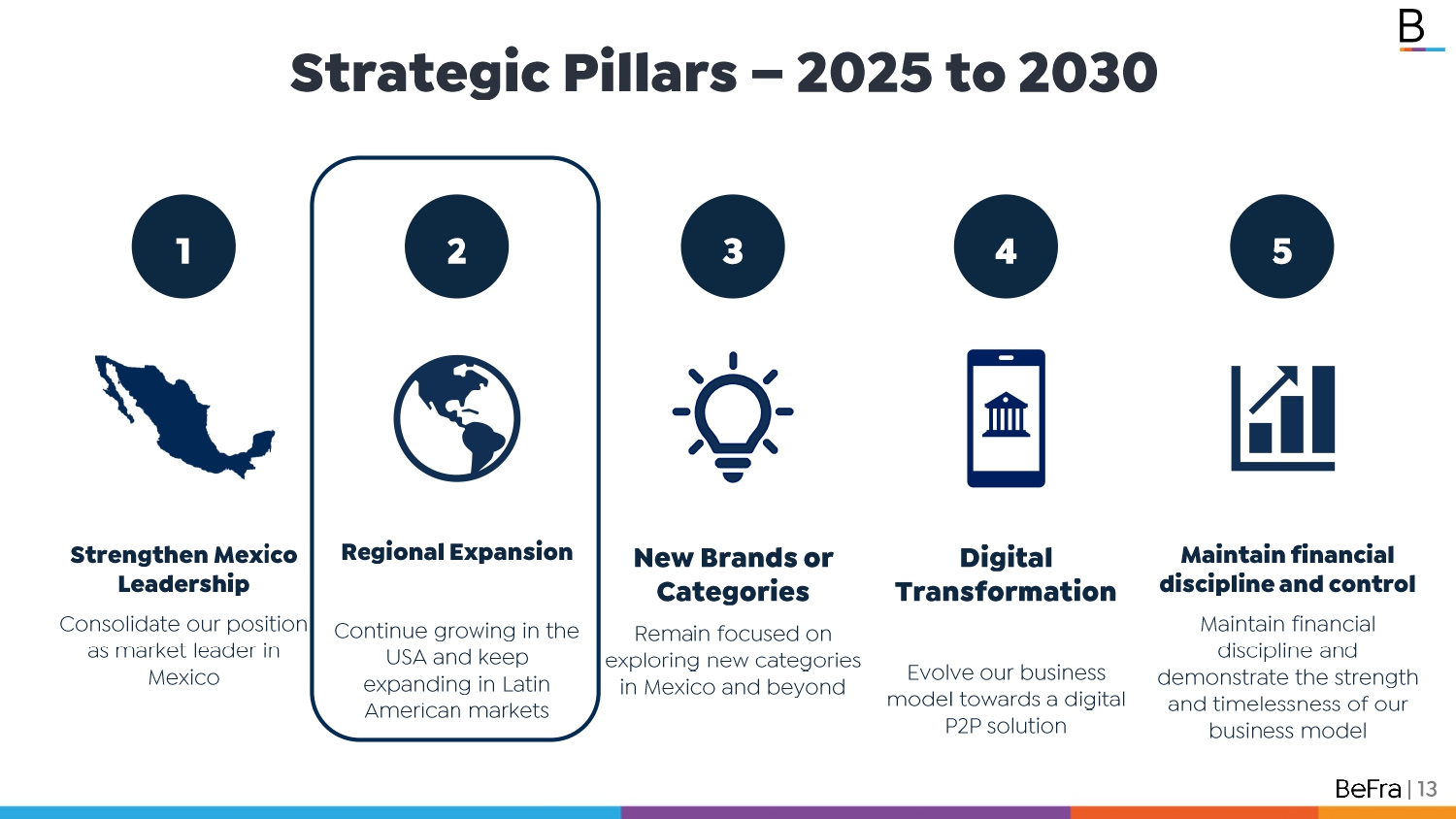 B

Strategic Pillars – 2025 to 2030

1

Strengthen Mexico Leadership

Consolidate our position as market leader in Mexico

2

Regional Expansion

Continue growing in the USA and keep expanding in Latin American markets

3

New Brands or Categories

Remain focused on exploring new categories in Mexico and beyond

4

Digital Transformation

Evolve our business model towards a digital P2P solution

5

Maintain financial discipline and control

Maintain financial discipline and demonstrate the strength and timelessness of our business model

BeFra | 13